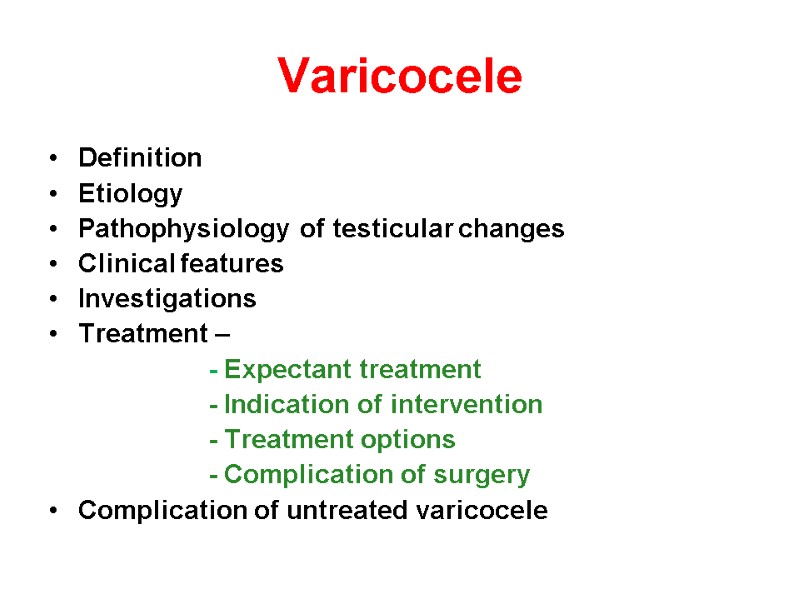 Varicocele

• Definition
• Etiology
• Pathophysiology of testicular changes
• Clinical features
• Investigations
• Treatment –
- Expectant treatment
- Indication of intervention
- Treatment options
- Complication of surgery
• Complication of untreated varicocele